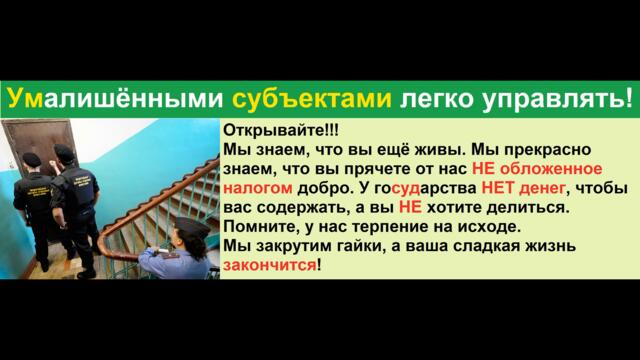 Умалишёнными субъектами легко управлять!

Открывайте!!!
Мы знаем, что вы ещё живы. Мы прекрасно знаем, что вы прячете от нас НЕ обложенное налогом добро. У государства НЕТ денег, чтобы вас содержать, а вы НЕ хотите делиться.
Помните, у нас терпение на исходе.
Мы закрутим гайки, а ваша сладкая жизнь закончится!